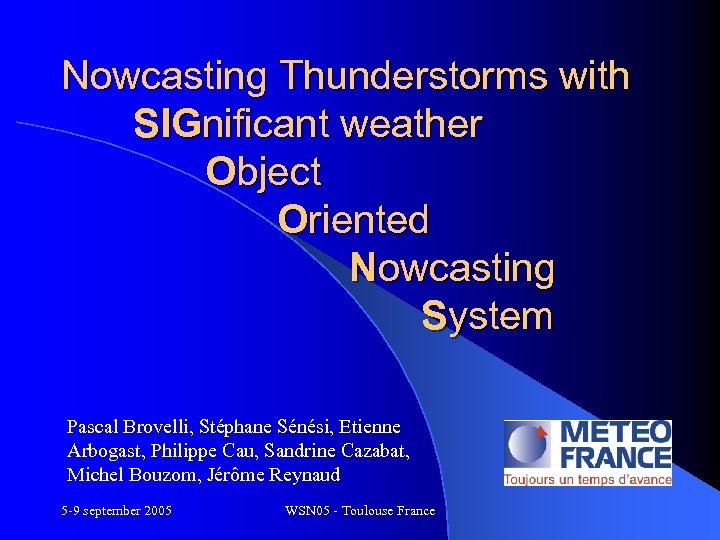 Nowcasting Thunderstorms with
SIGnificant weather
Object
Oriented
Nowcasting
System

Pascal Brovelli, Stéphane Sénési, Etienne Arbogast, Philippe Cau, Sandrine Cazabat, Michel Bouzom, Jérôme Reynaud

METEO FRANCE
Toujours un temps d'avance

5-9 september 2005

WSN05 - Toulouse France